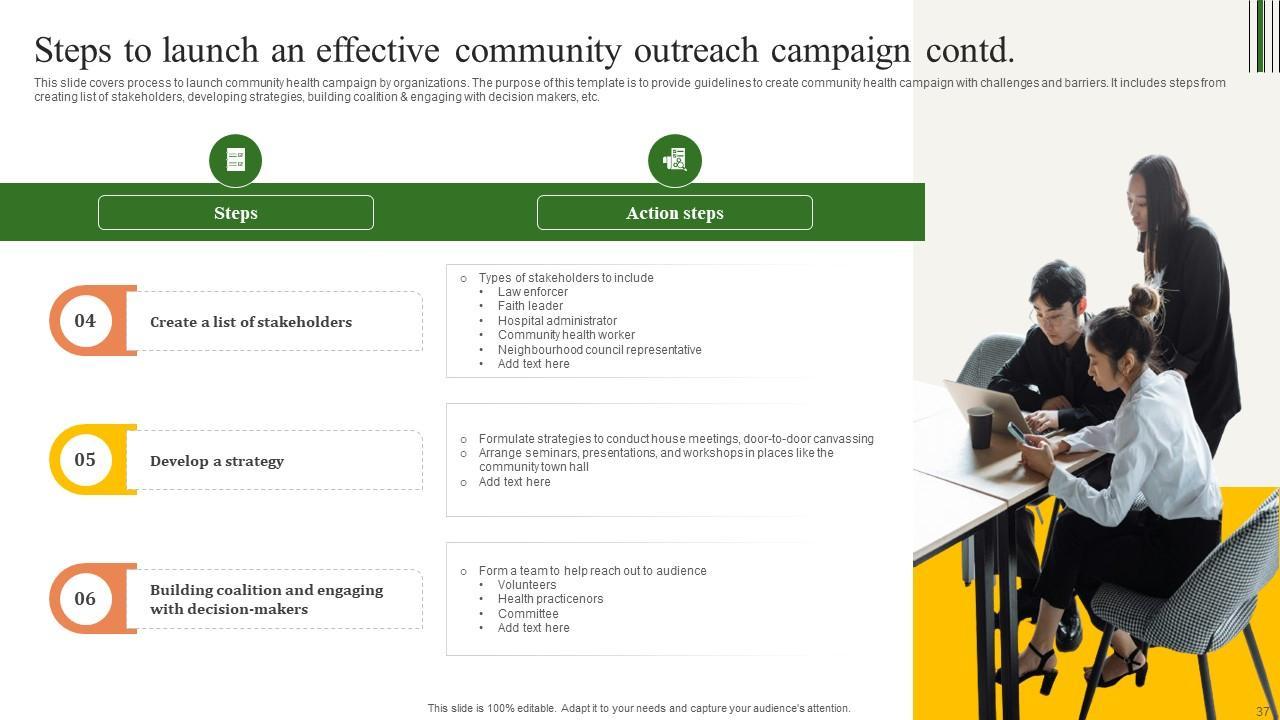 Steps to launch an effective community outreach campaign contd.

This slide covers process to launch community health campaign by organizations. The purpose of this template is to provide guidelines to create community health campaign with challenges and barriers. It includes steps from creating list of stakeholders, developing strategies, building coalition & engaging with decision makers, etc.

Steps

Action steps

04 Create a list of stakeholders

○ Types of stakeholders to include
• Law enforcer
• Faith leader
• Hospital administrator
• Community health worker
• Neighbourhood council representative
• Add text here

05 Develop a strategy

○ Formulate strategies to conduct house meetings, door-to-door canvassing
○ Arrange seminars, presentations, and workshops in places like the community town hall
○ Add text here

06 Building coalition and engaging with decision-makers

○ Form a team to help reach out to audience
• Volunteers
• Health practicenors
• Committee
• Add text here

This slide is 100% editable. Adapt it to your needs and capture your audience's attention.

37